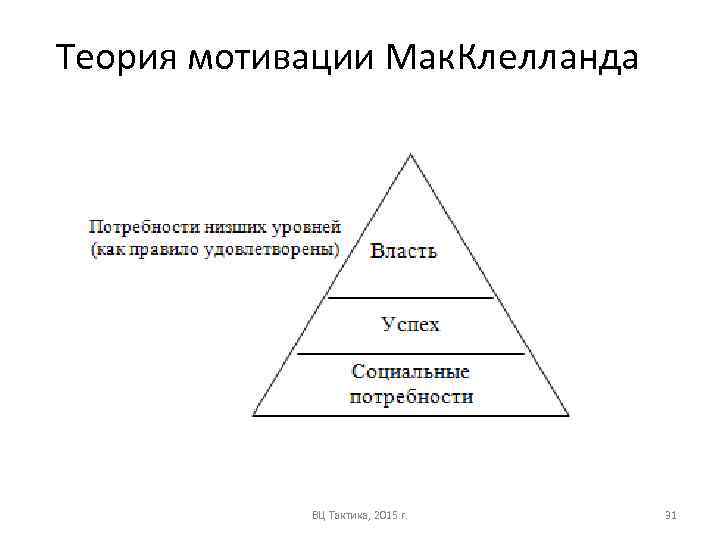 Теория мотивации МакКлелланда

Потребности низших уровней (как правило удовлетворены)

Власть

Успех

Социальные потребности

ВЦ Тактика, 2015 г.

31